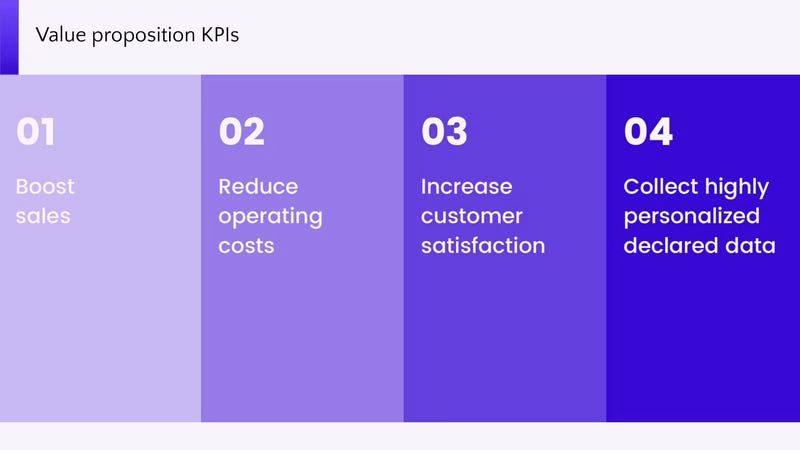 Value proposition KPIs

01

Boost sales

02

Reduce operating costs

03

Increase customer satisfaction

04

Collect highly personalized declared data